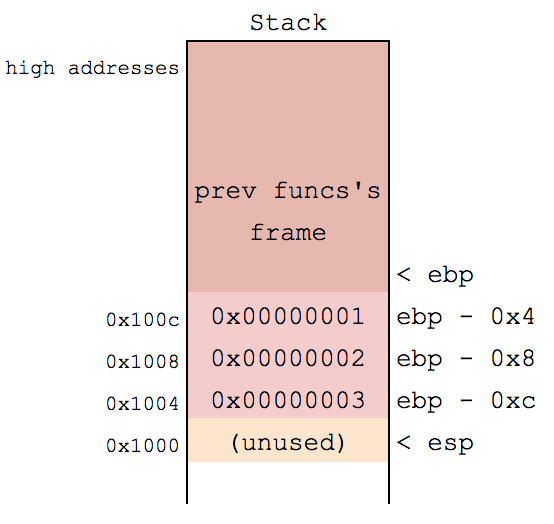 Stack

high addresses

prev funcs's frame

< ebp

0x100c 0x00000001 ebp - 0x4

0x1008 0x00000002 ebp - 0x8

0x1004 0x00000003 ebp - 0xc

0x1000 (unused) < esp